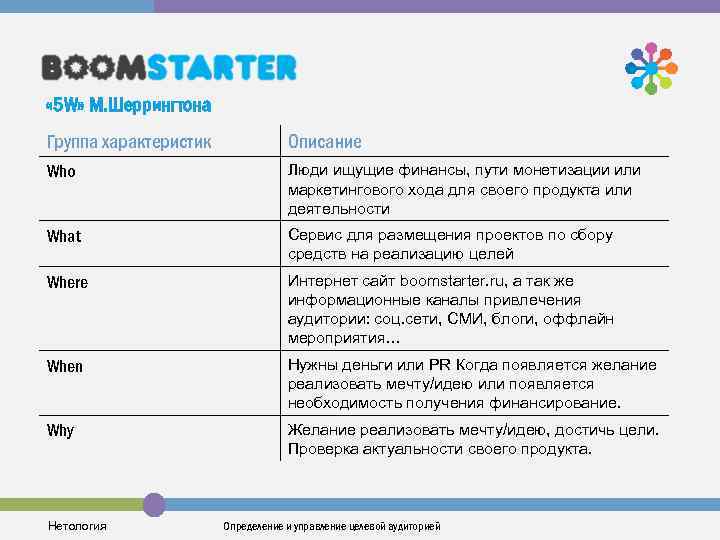 BOOMSTARTER

«5W» М.Шеррингтона

| Группа характеристик | Описание |
|---|---|
| Who | Люди ищущие финансы, пути монетизации или маркетингового хода для своего продукта или деятельности |
| What | Сервис для размещения проектов по сбору средств на реализацию целей |
| Where | Интернет сайт boomstarter.ru, а так же информационные каналы привлечения аудитории: соц.сети, СМИ, блоги, оффлайн мероприятия… |
| When | Нужны деньги или PR Когда появляется желание реализовать мечту/идею или появляется необходимость получения финансирование. |
| Why | Желание реализовать мечту/идею, достичь цели. Проверка актуальности своего продукта. |

Нетология

Определение и управление целевой аудиторией